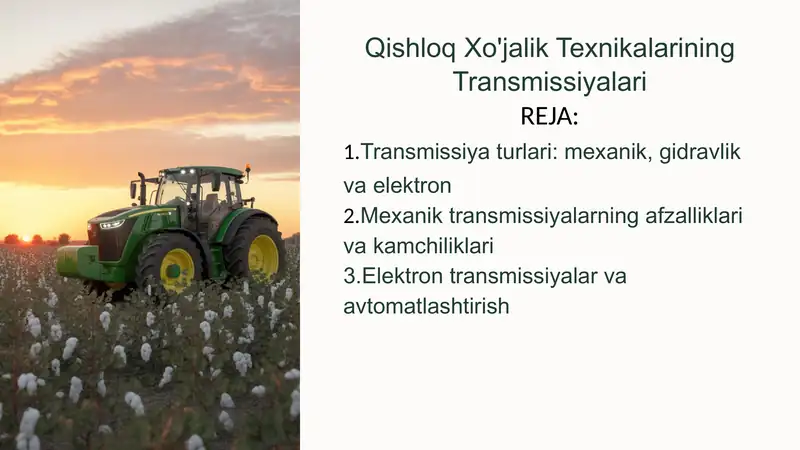 Qishloq Xo'jalik Texnikalarining Transmissiyalari

REJA:

1.Transmissiya turlari: mexanik, gidravlik va elektron
2.Mexanik transmissiyalarning afzalliklari va kamchiliklari
3.Elektron transmissiyalar va avtomatlashtirish